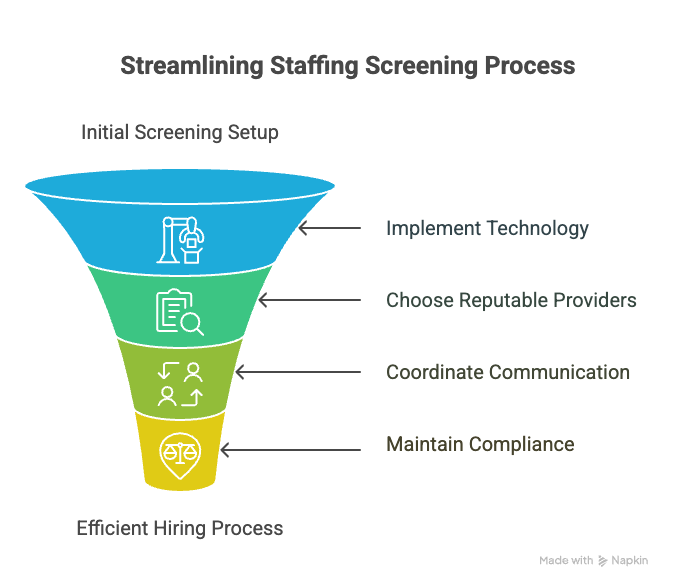 Streamlining Staffing Screening Process

Initial Screening Setup

Implement Technology

Choose Reputable Providers

Coordinate Communication

Maintain Compliance

Efficient Hiring Process

Made with Napkin